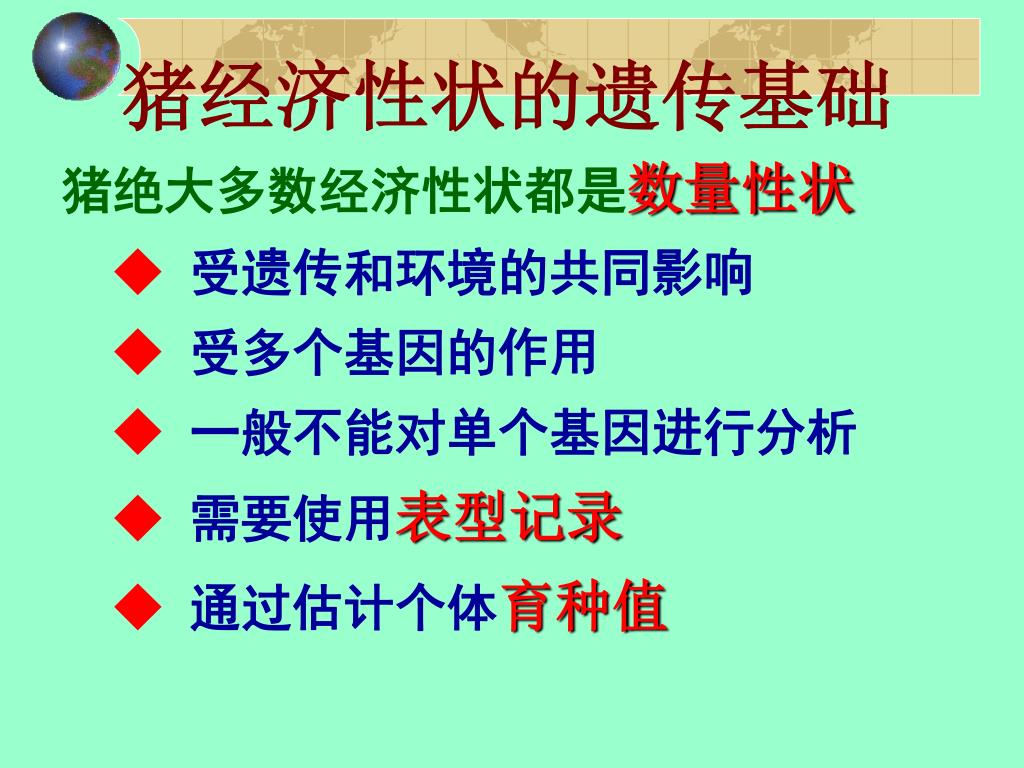 猪经济性状的遗传基础

猪绝大多数经济性状都是数量性状

◆ 受遗传和环境的共同影响

◆ 受多个基因的作用

◆ 一般不能对单个基因进行分析

◆ 需要使用表型记录

◆ 通过估计个体育种值